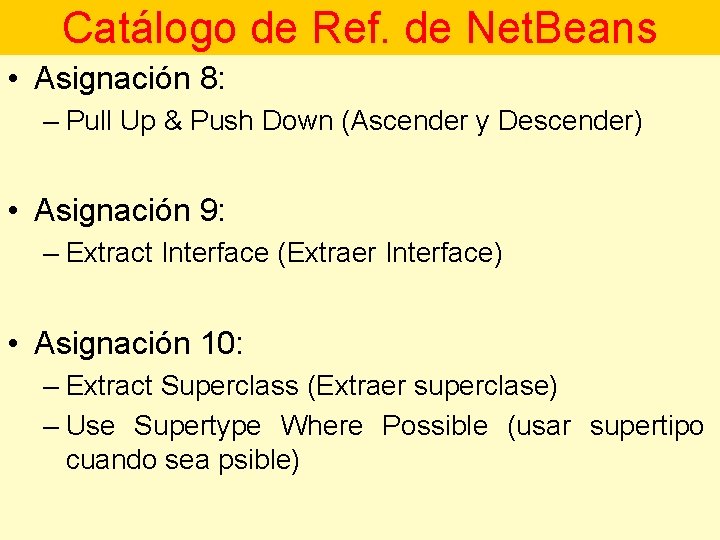 Catálogo de Ref. de NetBeans

• Asignación 8:
– Pull Up & Push Down (Ascender y Descender)

• Asignación 9:
– Extract Interface (Extraer Interface)

• Asignación 10:
– Extract Superclass (Extraer superclase)
– Use Supertype Where Possible (usar supertipo cuando sea psible)